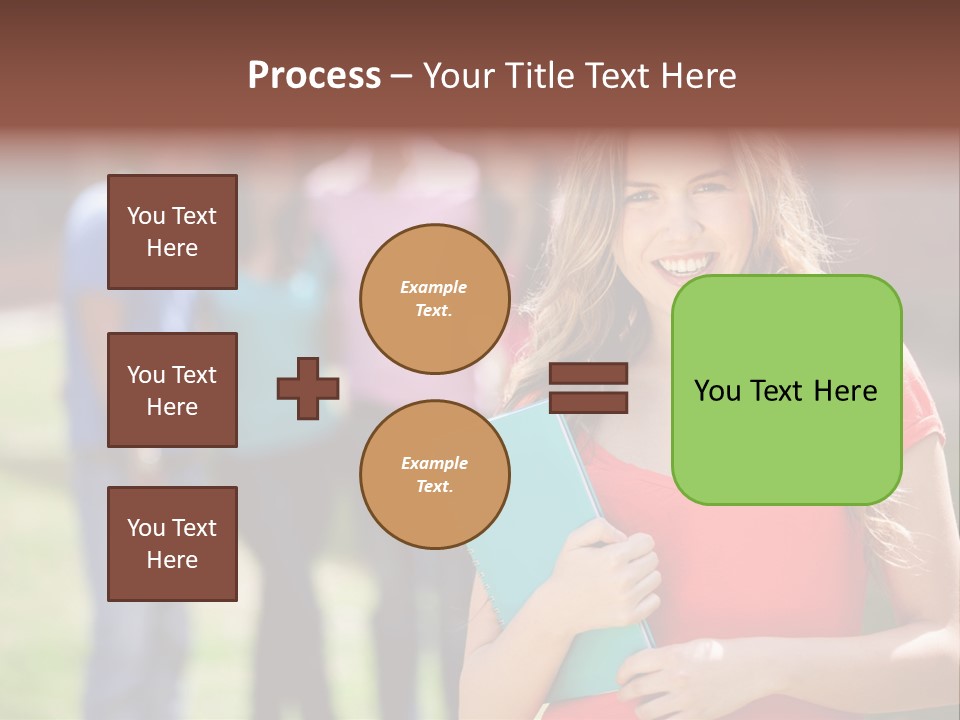 Process – Your Title Text Here

You Text Here

You Text Here

You Text Here

Example Text.

Example Text.

You Text Here